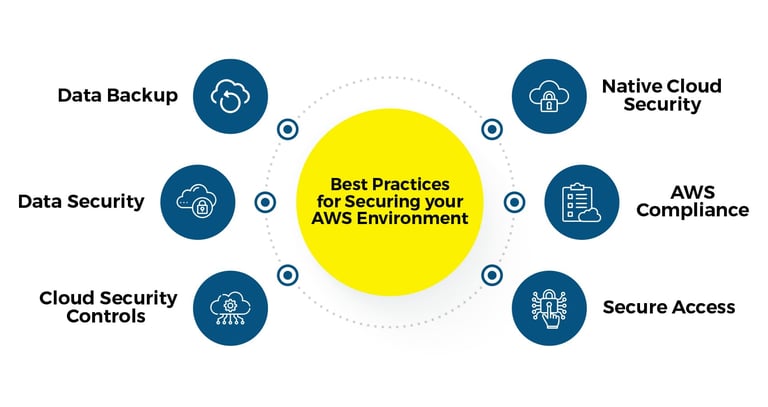 Best Practices for Securing your AWS Environment

Data Backup

Data Security

Cloud Security Controls

Native Cloud Security

AWS Compliance

Secure Access